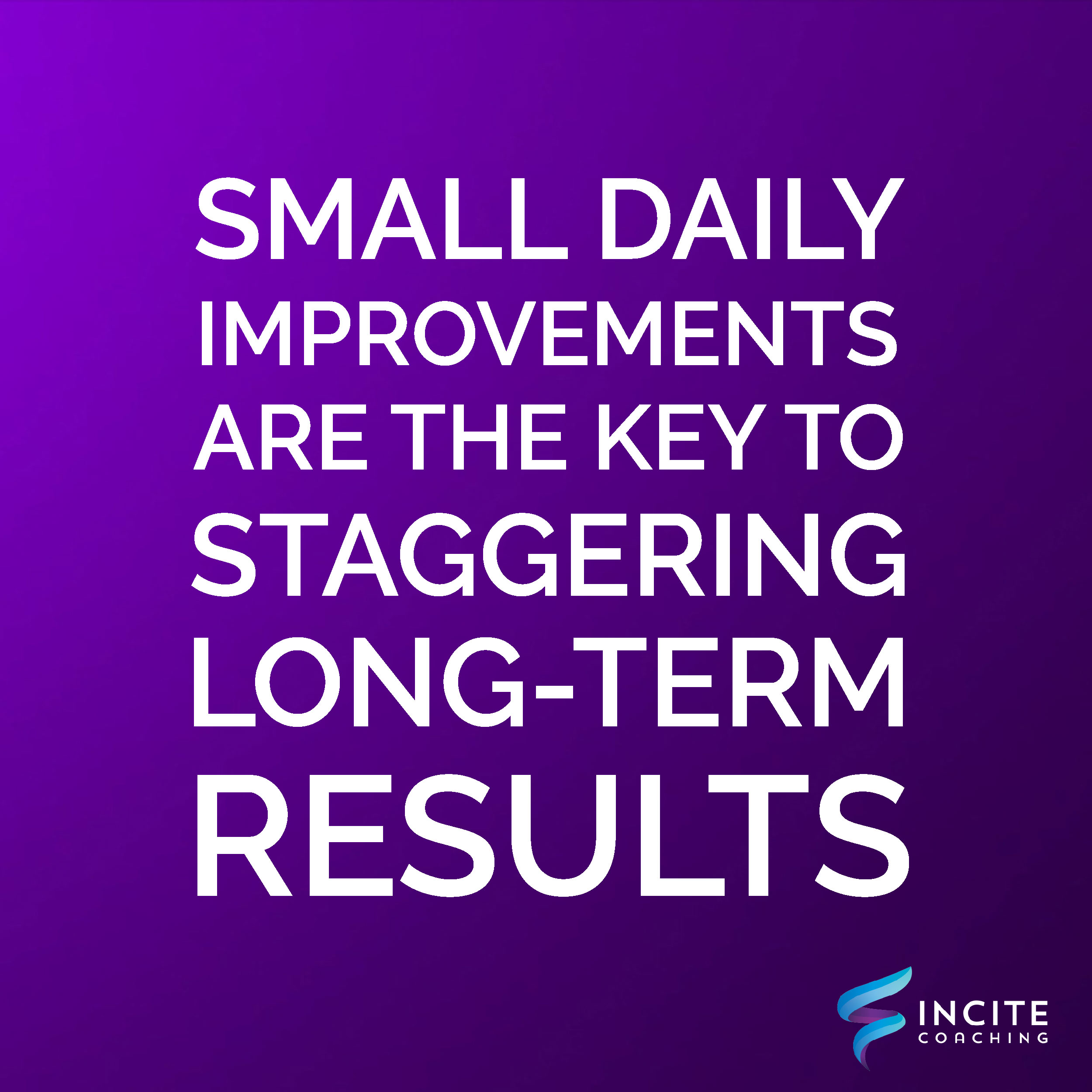 SMALL DAILY IMPROVEMENTS ARE THE KEY TO STAGGERING LONG-TERM RESULTS

INCITE
COACHING